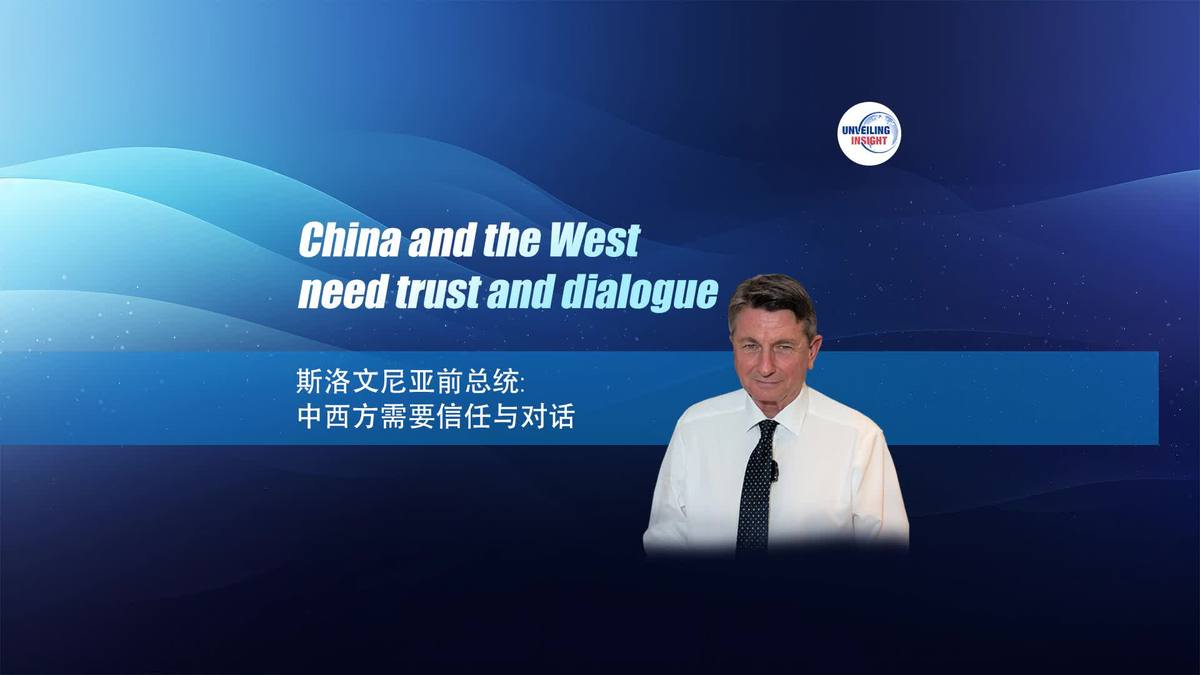 UNVEILING INSIGHT

China and the West need trust and dialogue

斯洛文尼亚前总统:
中西方需要信任与对话